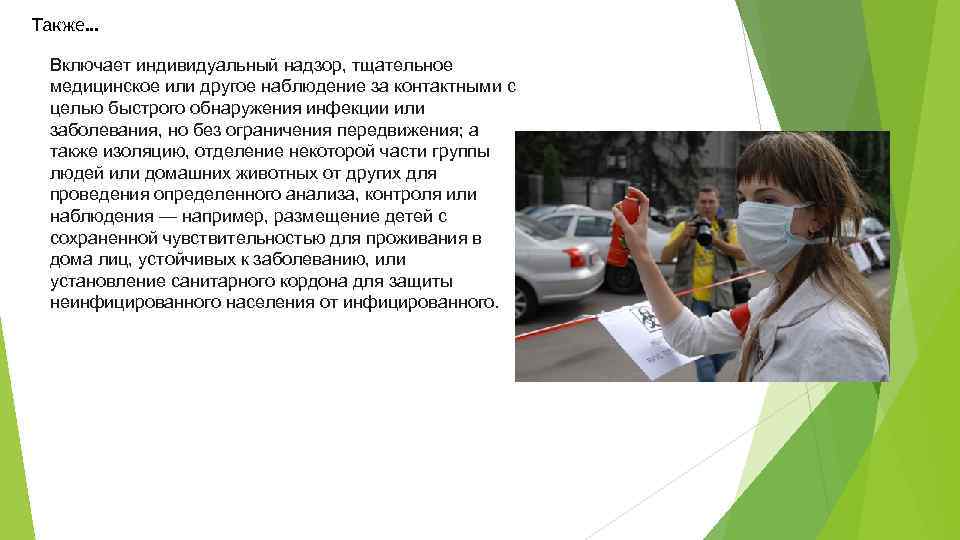 Также...

Включает индивидуальный надзор, тщательное медицинское или другое наблюдение за контактными с целью быстрого обнаружения инфекции или заболевания, но без ограничения передвижения; а также изоляцию, отделение некоторой части группы людей или домашних животных от других для проведения определенного анализа, контроля или наблюдения — например, размещение детей с сохраненной чувствительностью для проживания в дома лиц, устойчивых к заболеванию, или установление санитарного кордона для защиты неинфицированного населения от инфицированного.